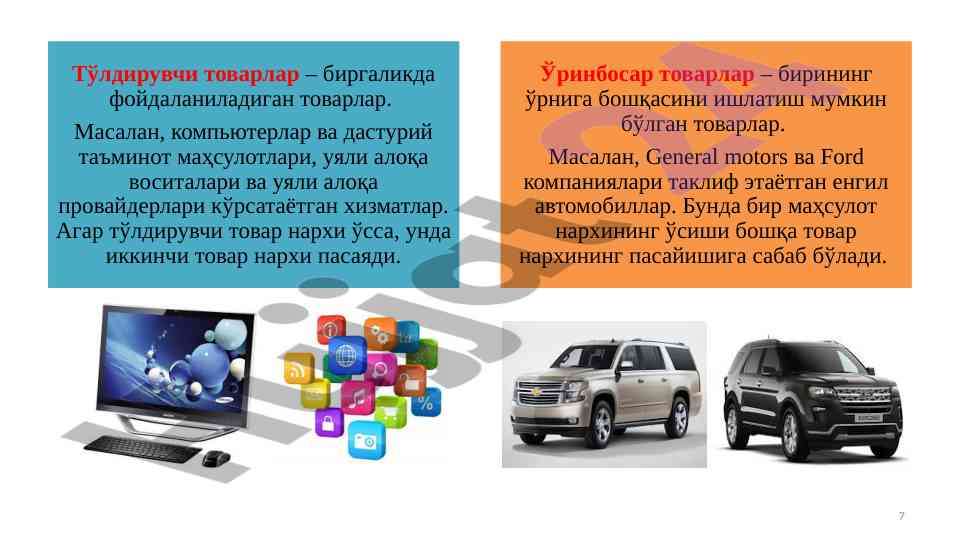 Тўлдирувчи товарлар – биргаликда фойдаланиладиган товарлар.

Масалан, компьютерлар ва дастурий таъминот маҳсулотлари, уяли алоқа воситалари ва уяли алоқа провайдерлари кўрсатаётган хизматлар. Агар тўлдирувчи товар нархи ўсса, унда иккинчи товар нархи пасаяди.

Ўринбосар товарлар – бирининг ўрнига бошқасини ишлатиш мумкин бўлган товарлар.

Масалан, General motors ва Ford компаниялари таклиф этаётган енгил автомобиллар. Бунда бир маҳсулот нархининг ўсиши бошқа товар нархининг пасайишига сабаб бўлади.

7